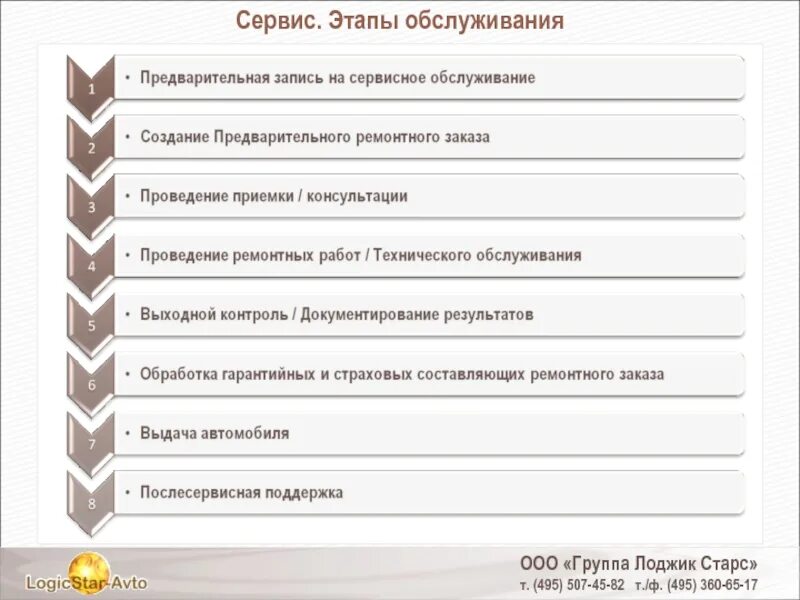 Сервис. Этапы обслуживания

1
• Предварительная запись на сервисное обслуживание

2
• Создание Предварительного ремонтного заказа

3
• Проведение приемки / консультации

4
• Проведение ремонтных работ / Технического обслуживания

5
• Выходной контроль / Документирование результатов

6
• Обработка гарантийных и страховых составляющих ремонтного заказа

7
• Выдача автомобиля

8
• Послесервисная поддержка

LogicStar-Avto

ООО «Группа Лоджик Старс»
т. (495) 507-45-82 т./ф. (495) 360-65-17